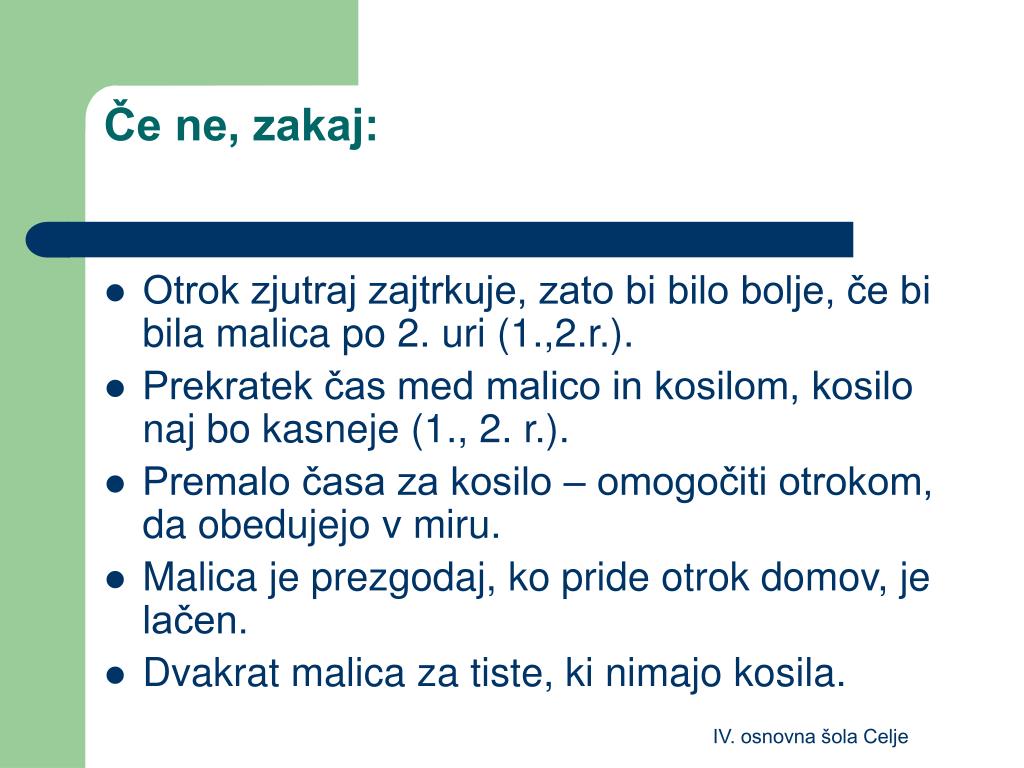 Če ne, zakaj:

- Otrok zjutraj zajtrkuje, zato bi bilo bolje, če bi bila malica po 2. uri (1.,2.r.).
- Prekratek čas med malico in kosilom, kosilo naj bo kasneje (1., 2. r.).
- Premalo časa za kosilo – omogočiti otrokom, da obedujejo v miru.
- Malica je prezgodaj, ko pride otrok domov, je lačen.
- Dvakrat malica za tiste, ki nimajo kosila.

IV. osnovna šola Celje